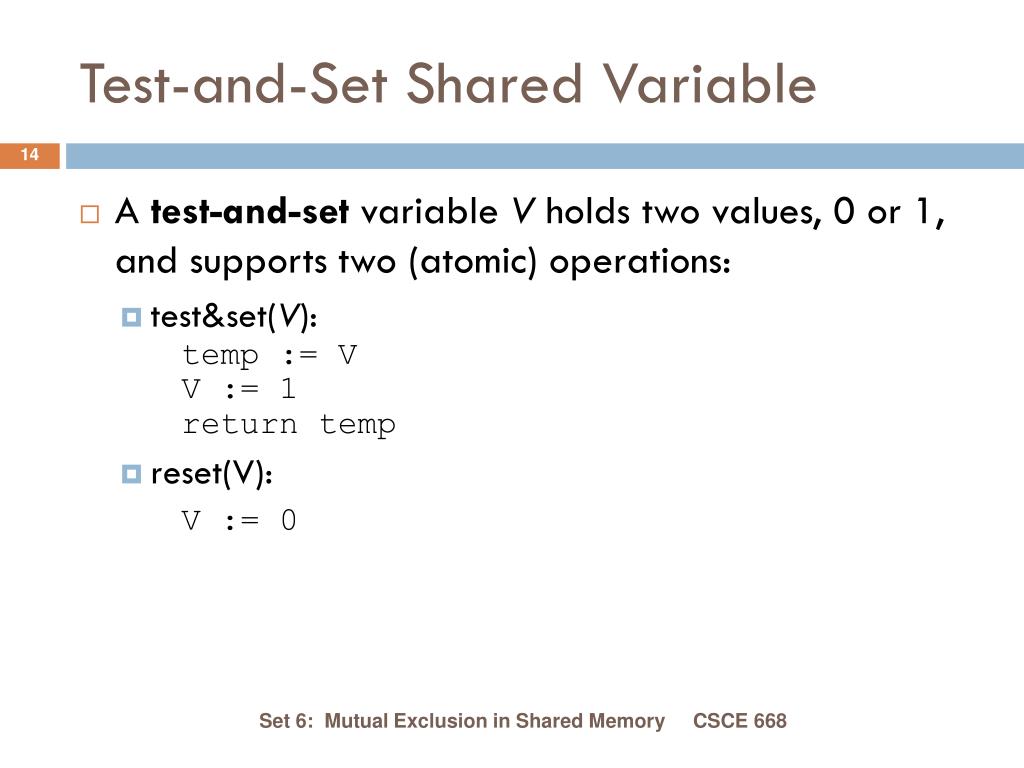 Test-and-Set Shared Variable

14

A test-and-set variable V holds two values, 0 or 1, and supports two (atomic) operations:

test&set(V):
temp := V
V := 1
return temp

reset(V):
V := 0

Set 6: Mutual Exclusion in Shared Memory CSCE 668